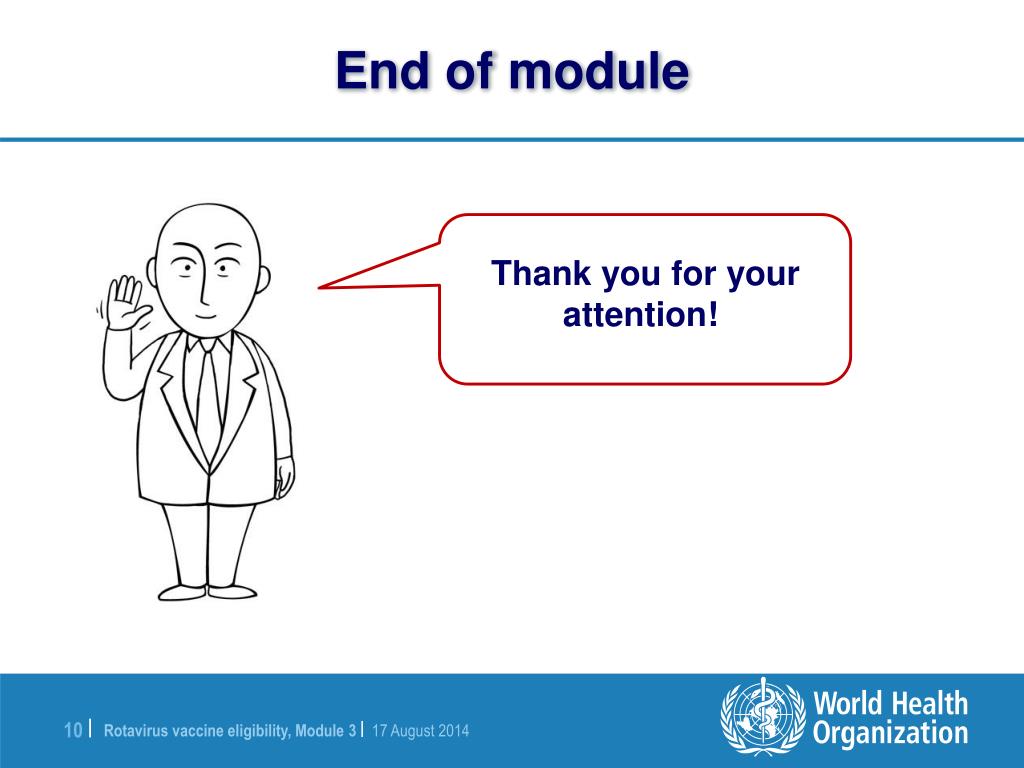 End of module

Thank you for your attention!

10 | Rotavirus vaccine eligibility, Module 3 | 17 August 2014

World Health Organization